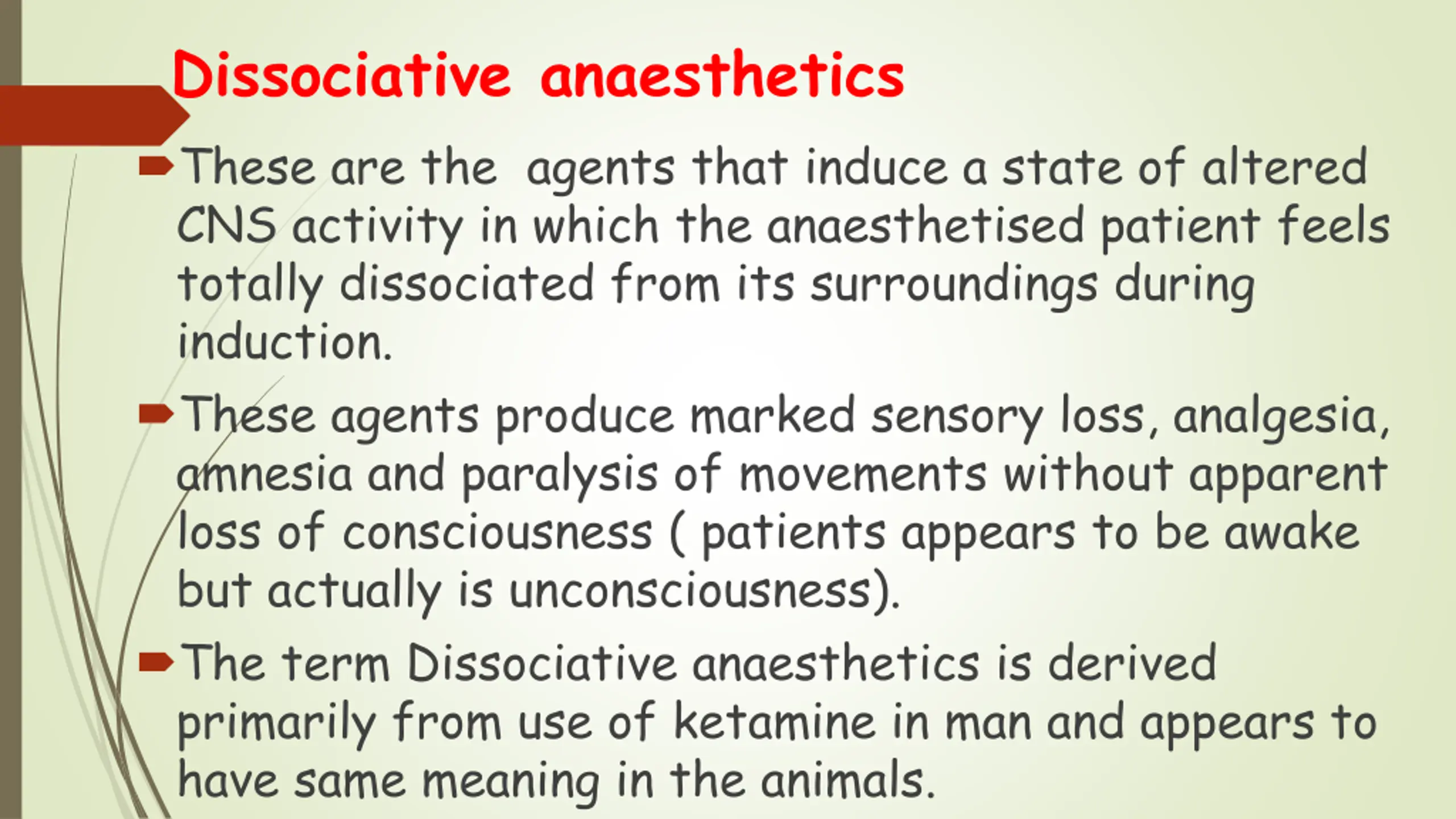 Dissociative anaesthetics

These are the agents that induce a state of altered CNS activity in which the anaesthetised patient feels totally dissociated from its surroundings during induction.

These agents produce marked sensory loss, analgesia, amnesia and paralysis of movements without apparent loss of consciousness ( patients appears to be awake but actually is unconsciousness).

The term Dissociative anaesthetics is derived primarily from use of ketamine in man and appears to have same meaning in the animals.